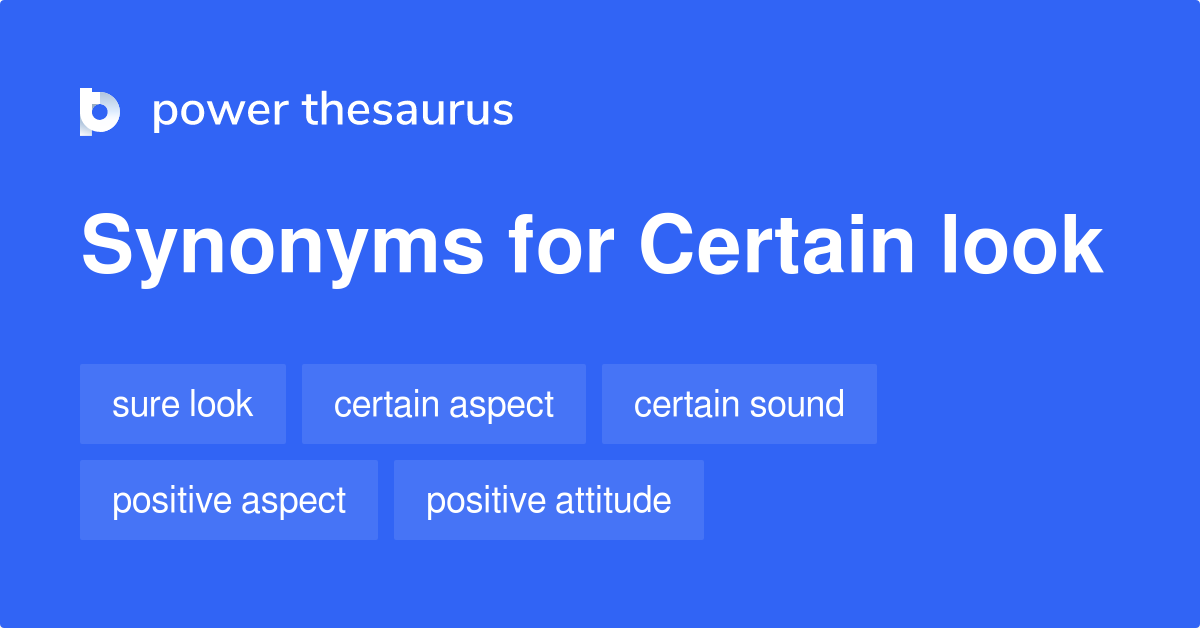 power thesaurus

Synonyms for Certain look

sure look

certain aspect

certain sound

positive aspect

positive attitude